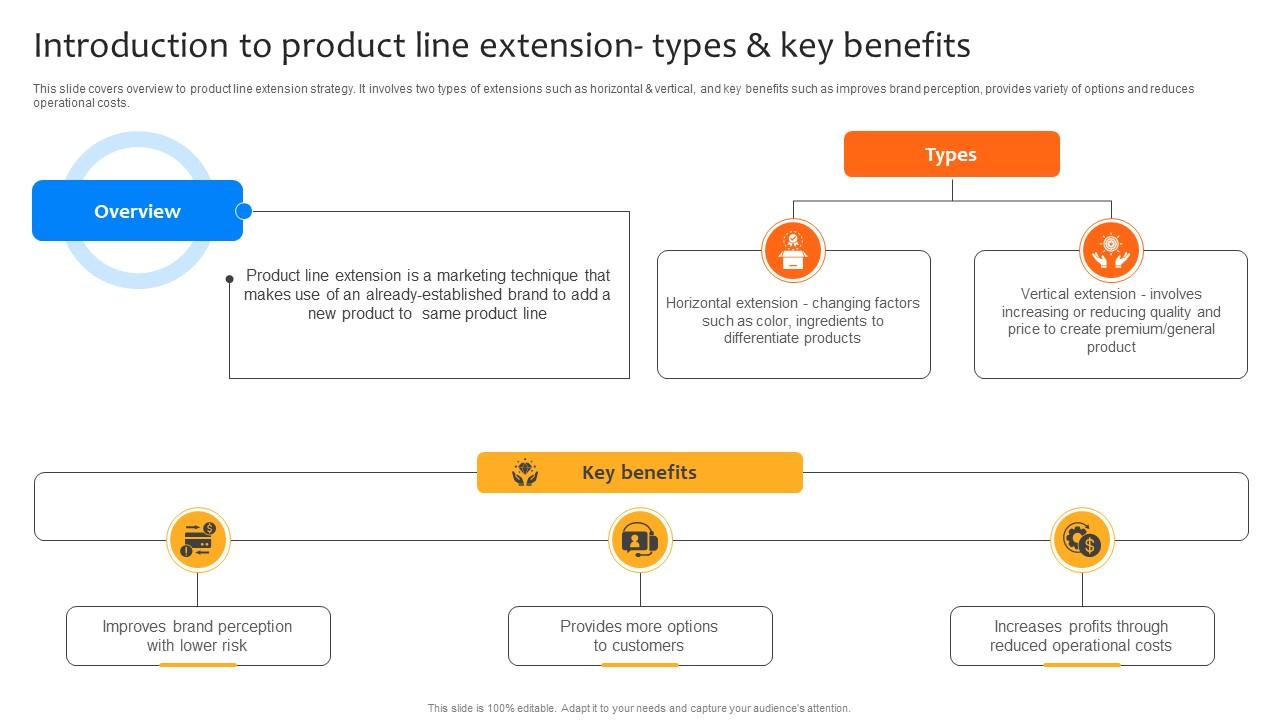 Introduction to product line extension- types & key benefits

This slide covers overview to product line extension strategy. It involves two types of extensions such as horizontal & vertical, and key benefits such as improves brand perception, provides variety of options and reduces operational costs.

Overview

Product line extension is a marketing technique that makes use of an already-established brand to add a new product to same product line

Types

Horizontal extension - changing factors such as color, ingredients to differentiate products

Vertical extension - involves increasing or reducing quality and price to create premium/general product

Key benefits

Improves brand perception with lower risk

Provides more options to customers

Increases profits through reduced operational costs

This slide is 100% editable. Adapt it to your needs and capture your audience's attention.